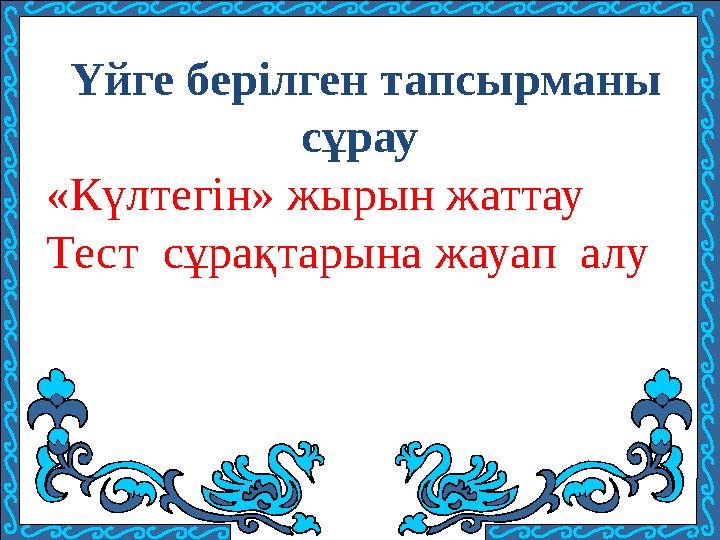 Үйге берілген тапсырманы сұрау

«Күлтегін» жырын жаттау
Тест сұрақтарына жауап алу